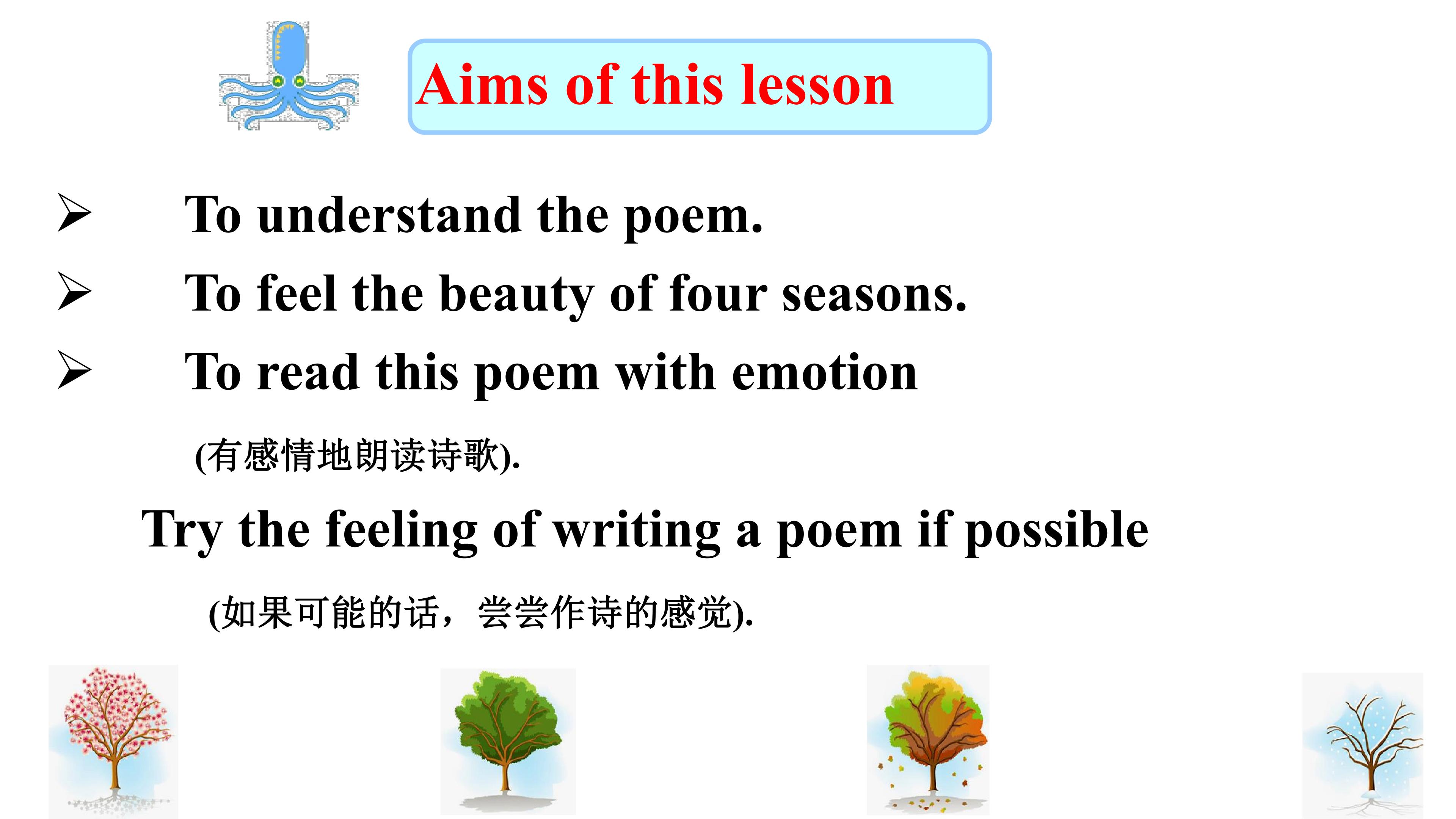 Aims of this lesson

➢ To understand the poem.

➢ To feel the beauty of four seasons.

➢ To read this poem with emotion (有感情地朗读诗歌).

Try the feeling of writing a poem if possible (如果可能的话，尝尝作诗的感觉).